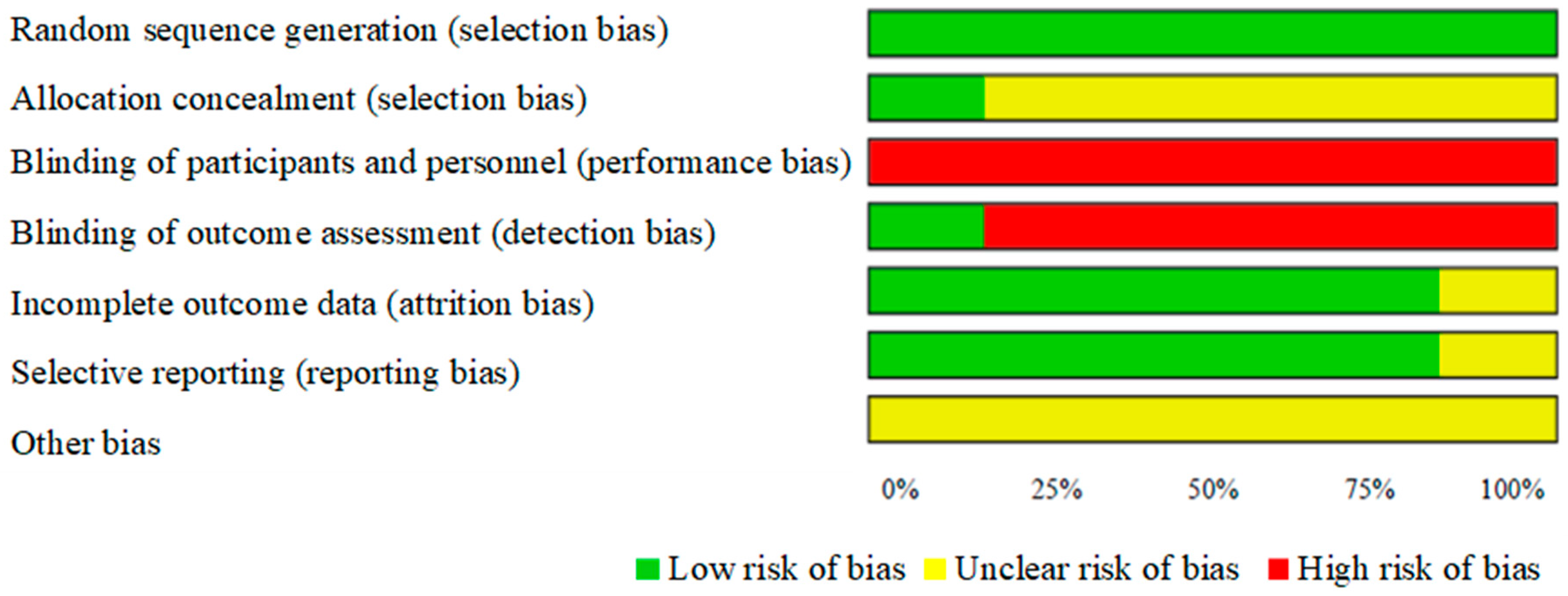 Random sequence generation (selection bias)

Allocation concealment (selection bias)

Blinding of participants and personnel (performance bias)

Blinding of outcome assessment (detection bias)

Incomplete outcome data (attrition bias)

Selective reporting (reporting bias)

Other bias

0% 25% 50% 75% 100%

Low risk of bias Unclear risk of bias High risk of bias